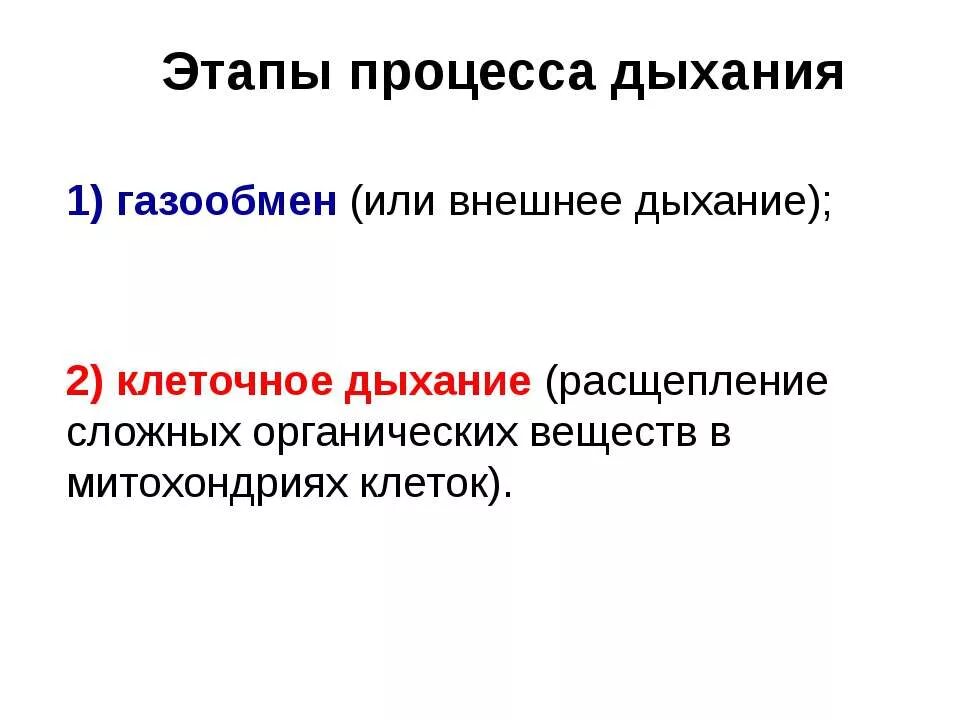 Этапы процесса дыхания

1) газообмен (или внешнее дыхание);

2) клеточное дыхание (расщепление сложных органических веществ в митохондриях клеток).